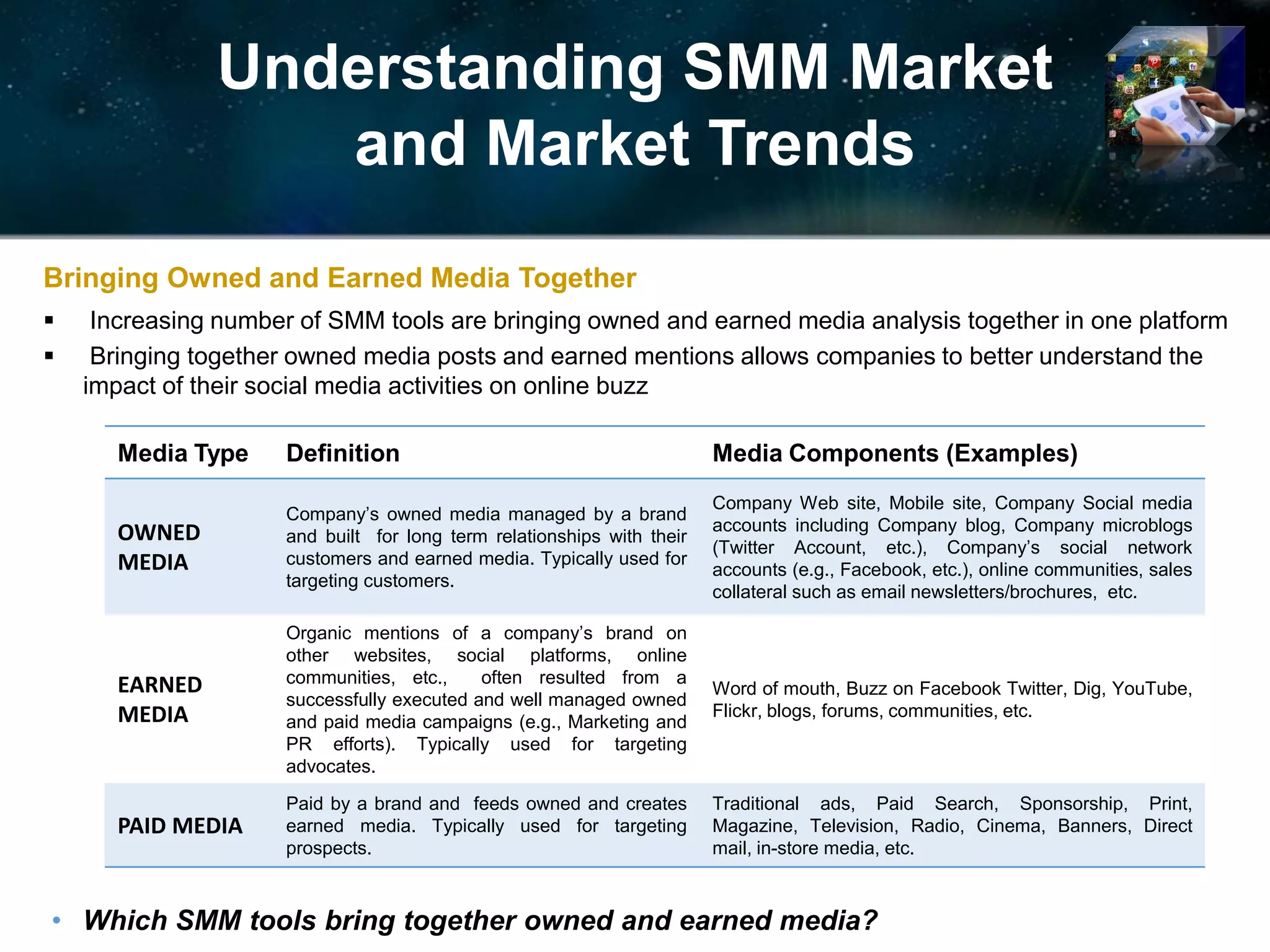 Understanding SMM Market and Market Trends

Bringing Owned and Earned Media Together

▪ Increasing number of SMM tools are bringing owned and earned media analysis together in one platform
▪ Bringing together owned media posts and earned mentions allows companies to better understand the impact of their social media activities on online buzz

| Media Type | Definition | Media Components (Examples) |
|---|---|---|
| OWNED MEDIA | Company's owned media managed by a brand and built for long term relationships with their customers and earned media. Typically used for targeting customers. | Company Web site, Mobile site, Company Social media accounts including Company blog, Company microblogs (Twitter Account, etc.), Company's social network accounts (e.g., Facebook, etc.), online communities, sales collateral such as email newsletters/brochures, etc. |
| EARNED MEDIA | Organic mentions of a company's brand on other websites, social platforms, online communities, etc., often resulted from a successfully executed and well managed owned and paid media campaigns (e.g., Marketing and PR efforts). Typically used for targeting advocates. | Word of mouth, Buzz on Facebook Twitter, Dig, YouTube, Flickr, blogs, forums, communities, etc. |
| PAID MEDIA | Paid by a brand and feeds owned and creates earned media. Typically used for targeting prospects. | Traditional ads, Paid Search, Sponsorship, Print, Magazine, Television, Radio, Cinema, Banners, Direct mail, in-store media, etc. |

• Which SMM tools bring together owned and earned media?